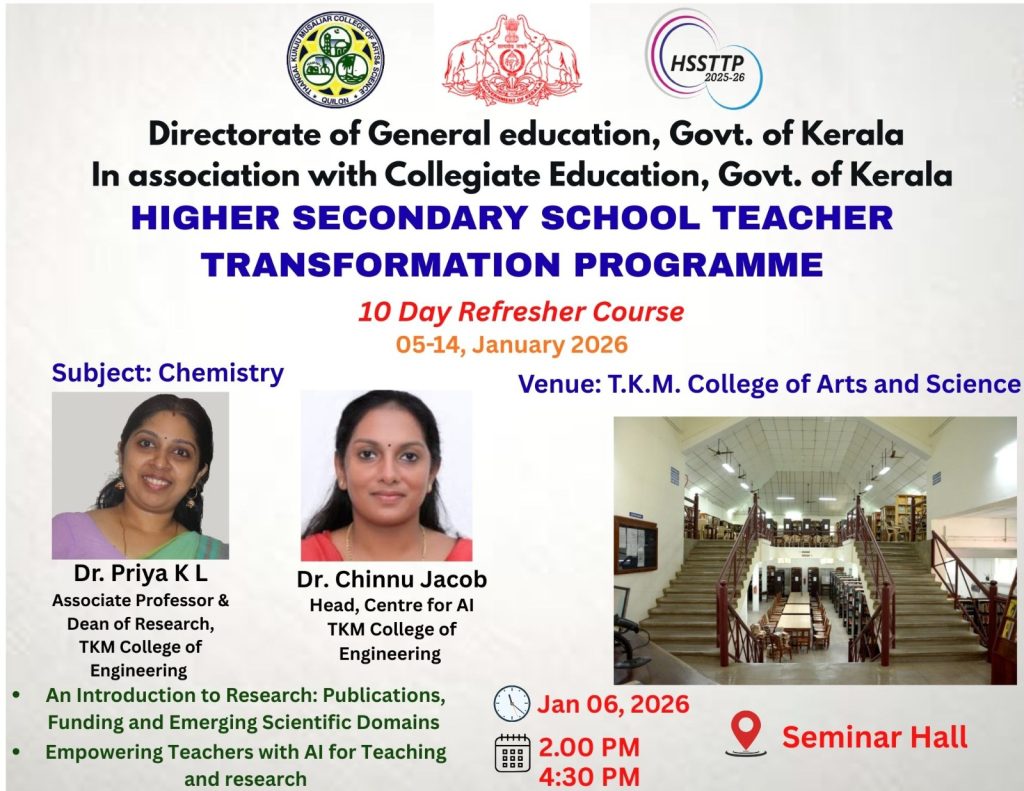 THANGAL KUNJU MUSALIAR COLLEGE OF ARTS & SCIENCE
QUILON

HSSTTP
2025-26

Directorate of General education, Govt. of Kerala
In association with Collegiate Education, Govt. of Kerala
HIGHER SECONDARY SCHOOL TEACHER TRANSFORMATION PROGRAMME

10 Day Refresher Course
05-14, January 2026

Subject: Chemistry

Venue: T.K.M. College of Arts and Science

Dr. Priya K L
Associate Professor & Dean of Research, TKM College of Engineering

Dr. Chinnu Jacob
Head, Centre for AI TKM College of Engineering

• An Introduction to Research: Publications, Funding and Emerging Scientific Domains
• Empowering Teachers with AI for Teaching and research

Jan 06, 2026
2.00 PM
4:30 PM

Seminar Hall